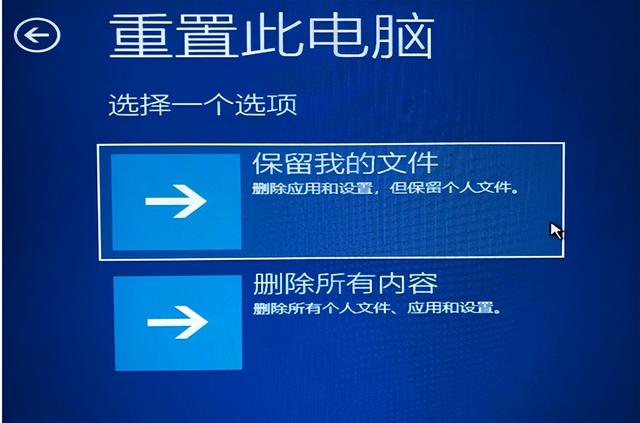 重置此电脑

选择一个选项

保留我的文件
删除应用和设置，但保留个人文件。

删除所有内容
删除所有个人文件、应用和设置。